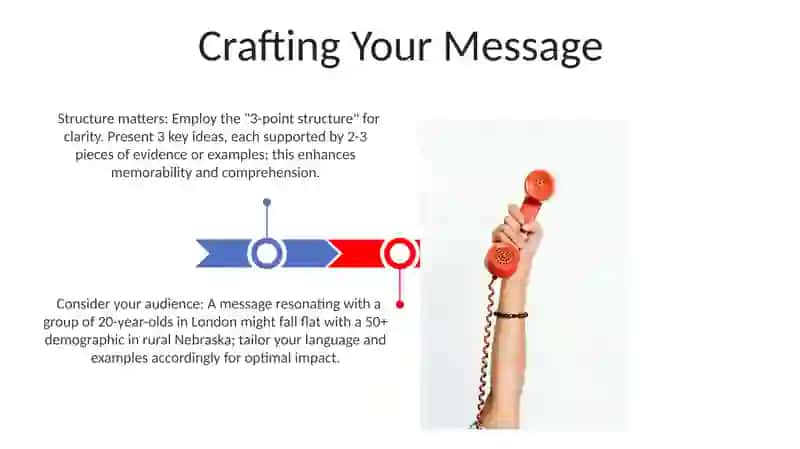 Crafting Your Message

Structure matters: Employ the "3-point structure" for clarity. Present 3 key ideas, each supported by 2-3 pieces of evidence or examples; this enhances memorability and comprehension.

Consider your audience: A message resonating with a group of 20-year-olds in London might fall flat with a 50+ demographic in rural Nebraska; tailor your language and examples accordingly for optimal impact.